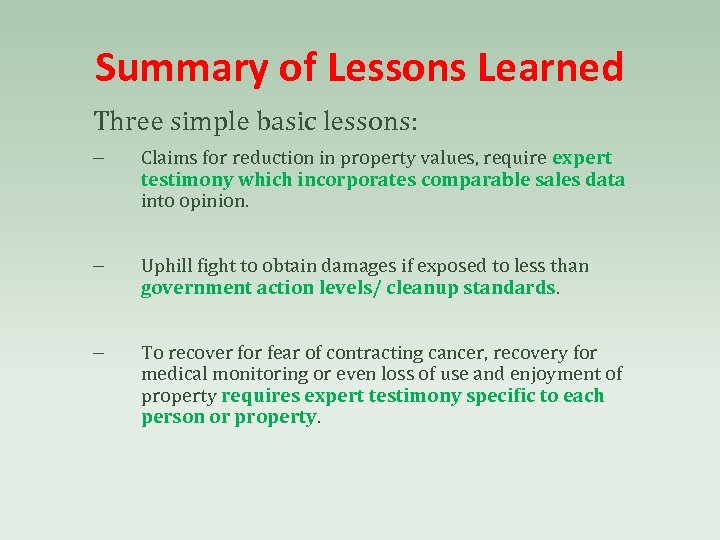 Summary of Lessons Learned

Three simple basic lessons:

– Claims for reduction in property values, require expert testimony which incorporates comparable sales data into opinion.

– Uphill fight to obtain damages if exposed to less than government action levels/ cleanup standards.

– To recover for fear of contracting cancer, recovery for medical monitoring or even loss of use and enjoyment of property requires expert testimony specific to each person or property.